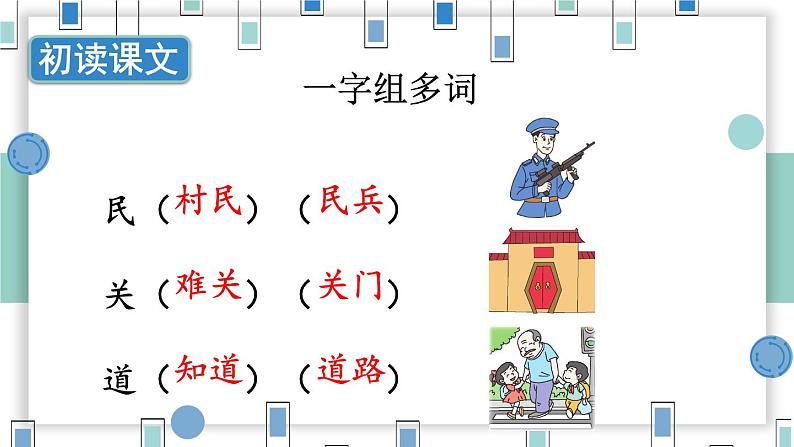 初读课文

一字组多词

民（村民）（民兵）

关（难关）（关门）

道（知道）（道路）